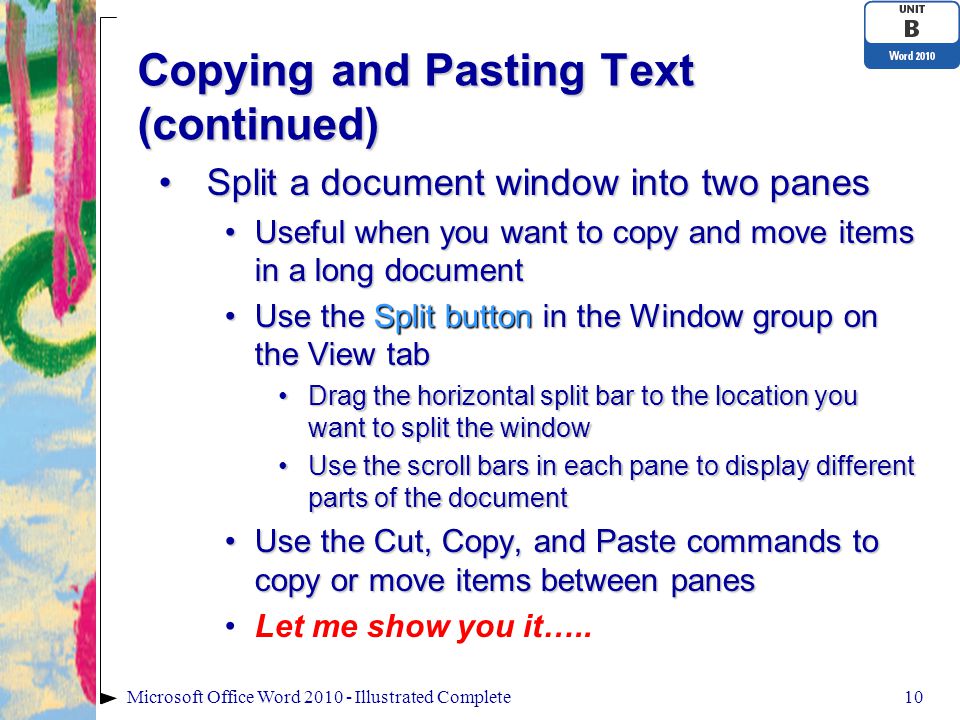 UNIT
B
Word 2010

Copying and Pasting Text (continued)

• Split a document window into two panes
  • Useful when you want to copy and move items in a long document
  • Use the Split button in the Window group on the View tab
    • Drag the horizontal split bar to the location you want to split the window
    • Use the scroll bars in each pane to display different parts of the document
  • Use the Cut, Copy, and Paste commands to copy or move items between panes
  • Let me show you it…..

Microsoft Office Word 2010 - Illustrated Complete

10